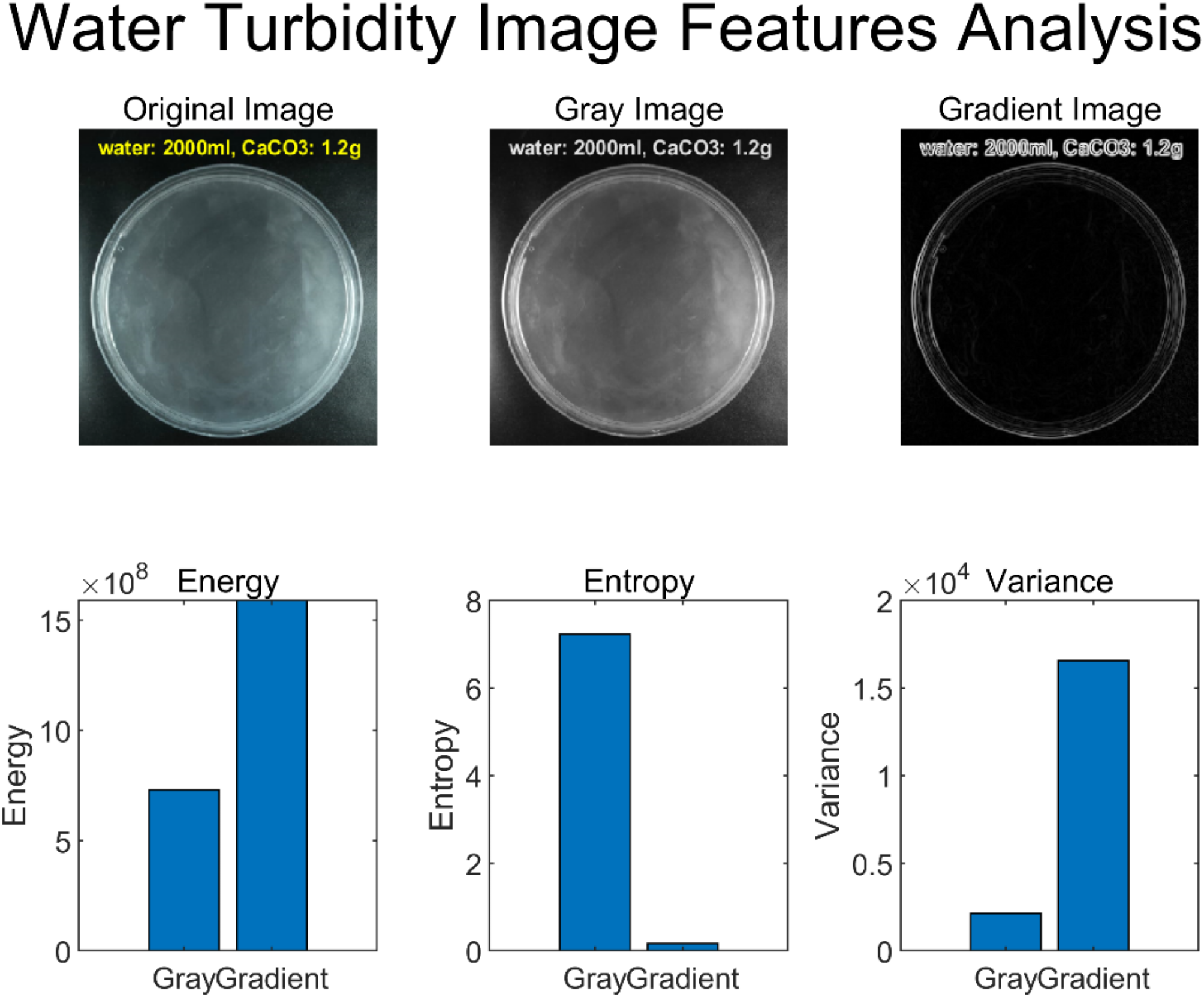 Water Turbidity Image Features Analysis

Original Image

water: 2000ml, CaCO3: 1.2g

Gray Image

water: 2000ml, CaCO3: 1.2g

Gradient Image

water: 2000ml, CaCO3: 1.2g

$\times 10^8$ Energy

Energy

15
10
5
0

GrayGradient

Entropy

Entropy

8
6
4
2
0

GrayGradient

$\times 10^4$ Variance

Variance

2
1.5
1
0.5
0

GrayGradient